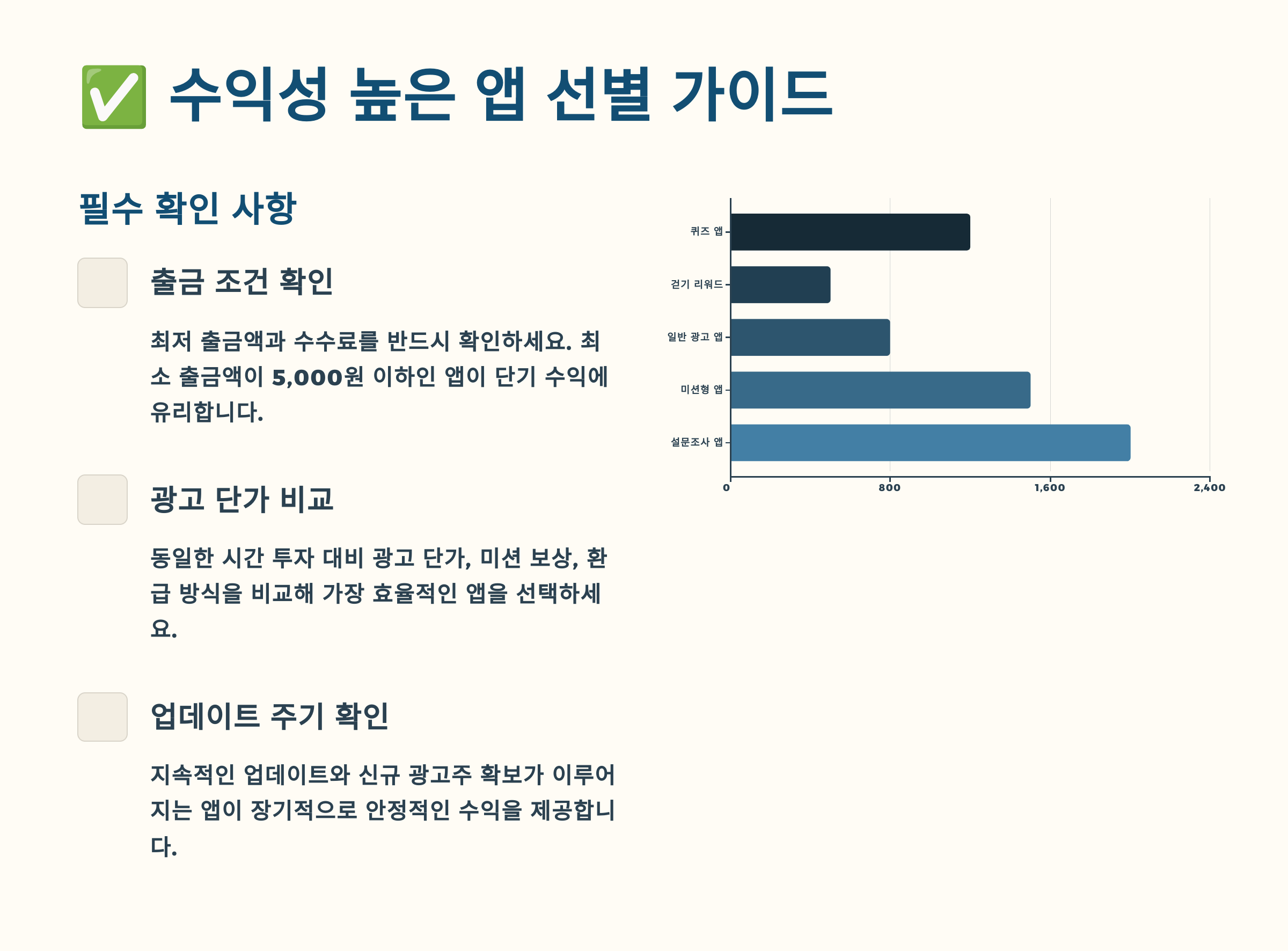 ✅ 수익성 높은 앱 선별 가이드

필수 확인 사항

출금 조건 확인

최저 출금액과 수수료를 반드시 확인하세요. 최소 출금액이 5,000원 이하인 앱이 단기 수익에 유리합니다.

광고 단가 비교

동일한 시간 투자 대비 광고 단가, 미션 보상, 환급 방식을 비교해 가장 효율적인 앱을 선택하세요.

업데이트 주기 확인

지속적인 업데이트와 신규 광고주 확보가 이루어지는 앱이 장기적으로 안정적인 수익을 제공합니다.

퀴즈 앱
걷기 리워드
일반 광고 앱
미션형 앱
설문조사 앱
0
800
1,600
2,400